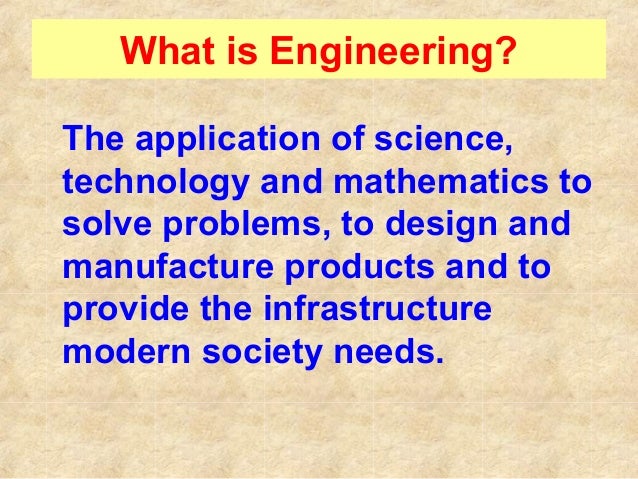 What is Engineering?

The application of science, technology and mathematics to solve problems, to design and manufacture products and to provide the infrastructure modern society needs.